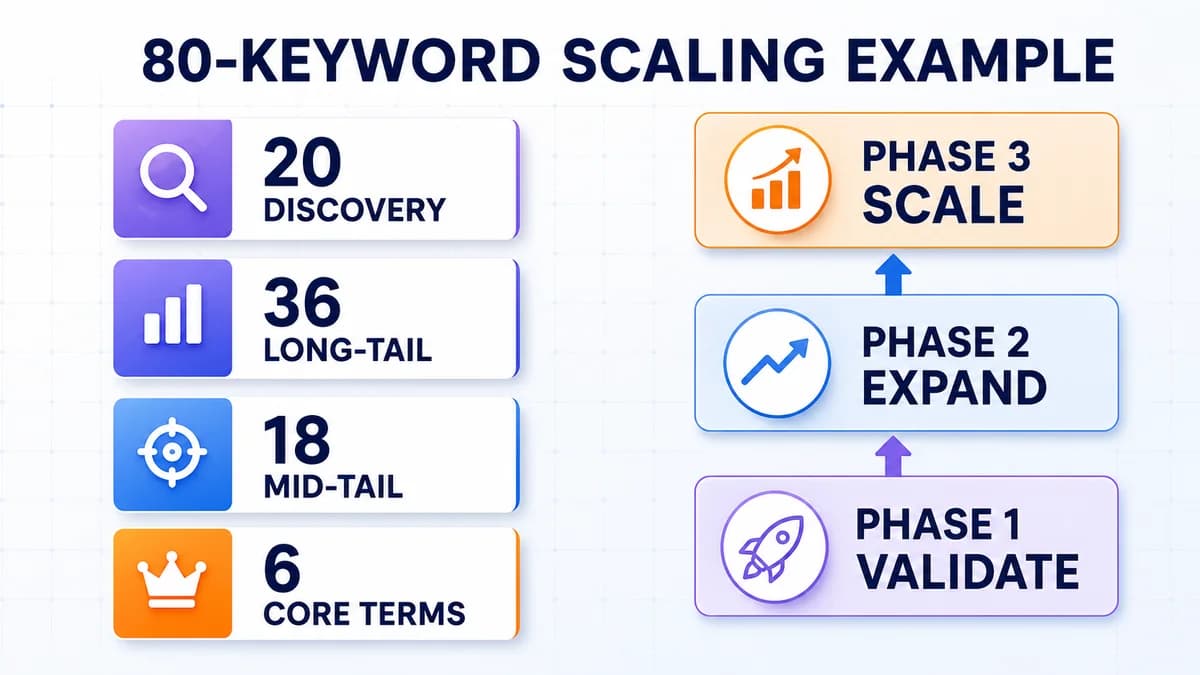 80-KEYWORD SCALING EXAMPLE

20
DISCOVERY

36
LONG-TAIL

18
MID-TAIL

6
CORE TERMS

PHASE 3
SCALE

PHASE 2
EXPAND

PHASE 1
VALIDATE